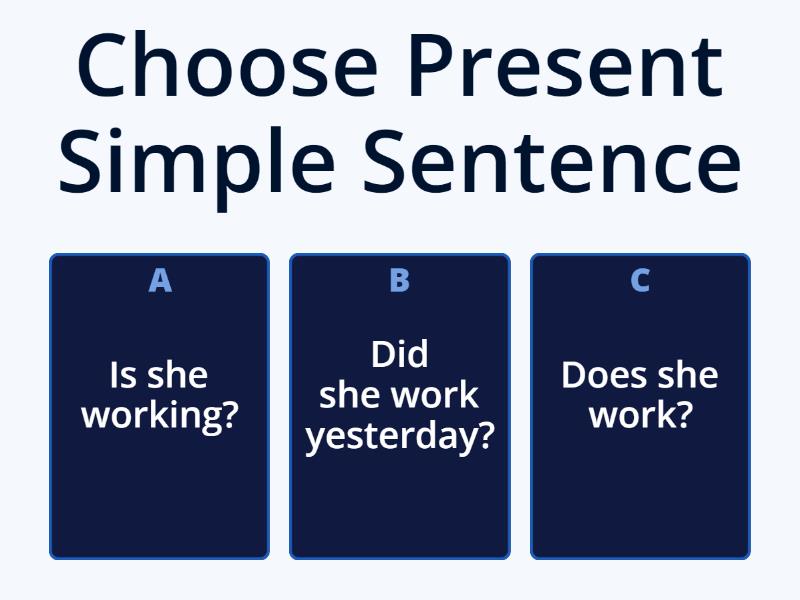 Choose Present Simple Sentence

A

Is she working?

B

Did she work yesterday?

C

Does she work?